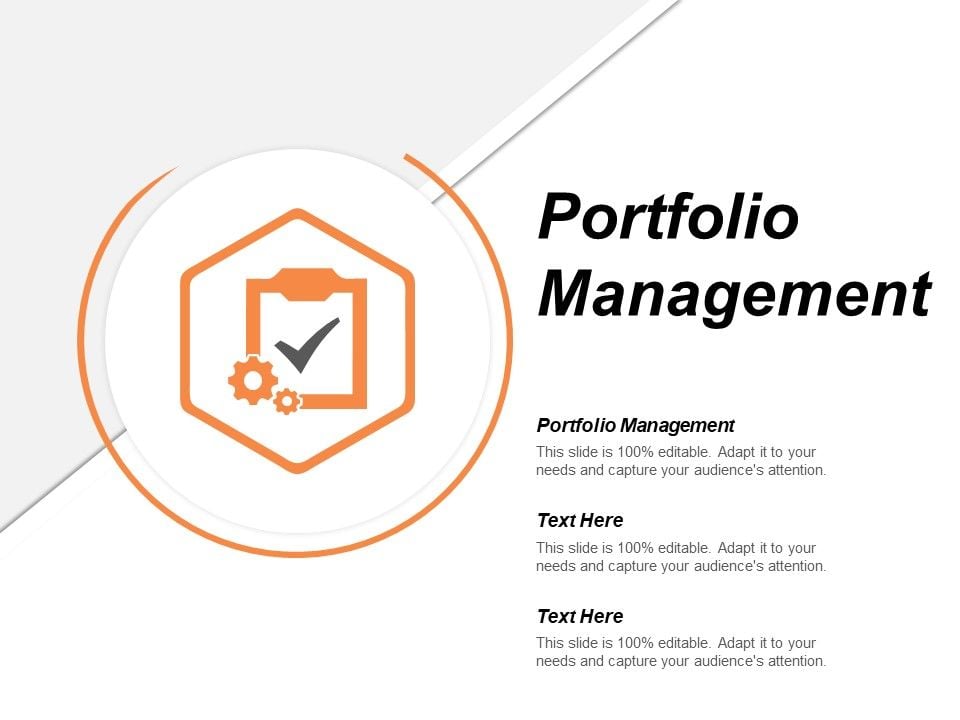 Portfolio Management

Portfolio Management

This slide is 100% editable. Adapt it to your needs and capture your audience's attention.

Text Here

This slide is 100% editable. Adapt it to your needs and capture your audience's attention.

Text Here

This slide is 100% editable. Adapt it to your needs and capture your audience's attention.